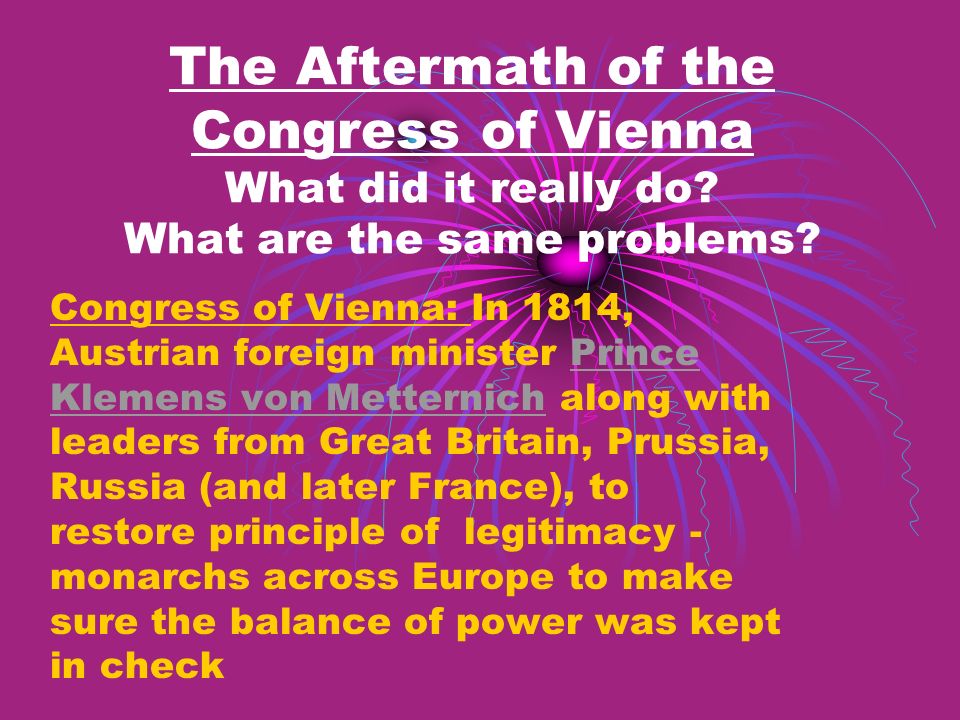 The Aftermath of the Congress of Vienna
What did it really do?
What are the same problems?

Congress of Vienna: In 1814, Austrian foreign minister Prince Klemens von Metternich along with leaders from Great Britain, Prussia, Russia (and later France), to restore principle of legitimacy - monarchs across Europe to make sure the balance of power was kept in check